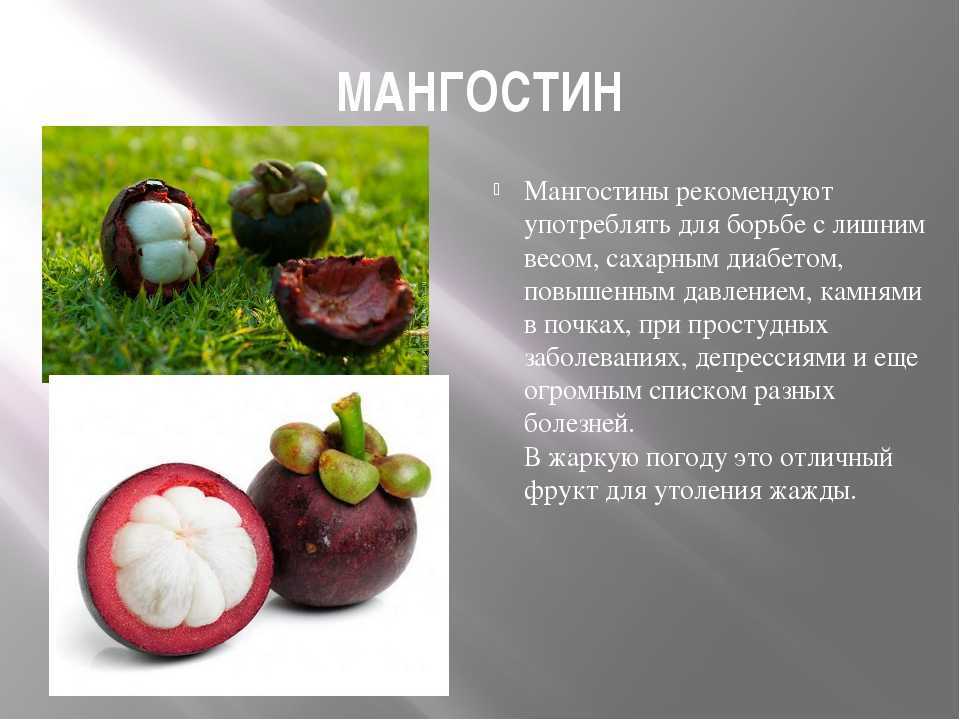 МАНГОСТИН

Мангостины рекомендуют употреблять для борьбе с лишним весом, сахарным диабетом, повышенным давлением, камнями в почках, при простудных заболеваниях, депрессиями и еще огромным списком разных болезней.
В жаркую погоду это отличный фрукт для утоления жажды.